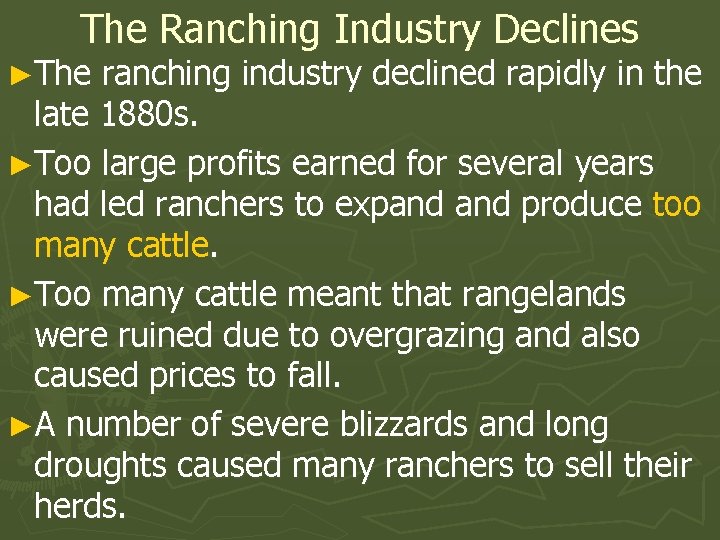 The Ranching Industry Declines

►The ranching industry declined rapidly in the late 1880s.

►Too large profits earned for several years had led ranchers to expand and produce too many cattle.

►Too many cattle meant that rangelands were ruined due to overgrazing and also caused prices to fall.

►A number of severe blizzards and long droughts caused many ranchers to sell their herds.